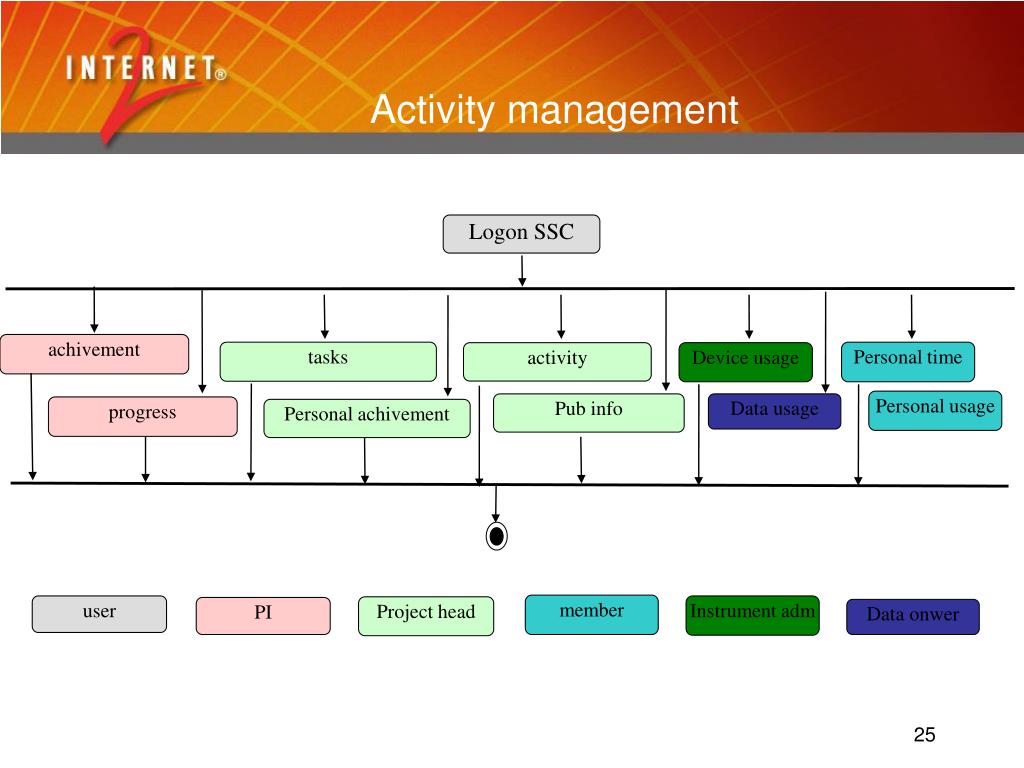 INTERNET® 2

Activity management

Logon SSC

achivement

tasks

activity

Device usage

Personal time

progress

Personal achivement

Pub info

Data usage

Personal usage

user

PI

Project head

member

Instrument adm

Data onwer

25